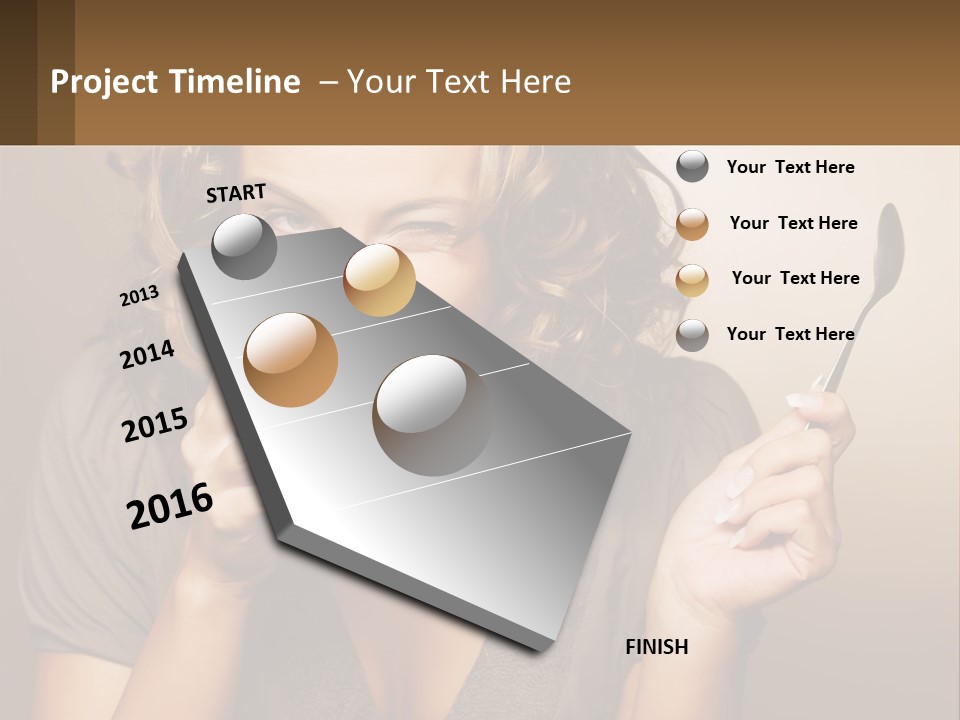 Project Timeline – Your Text Here

START

2013

2014

2015

2016

FINISH

Your Text Here

Your Text Here

Your Text Here

Your Text Here